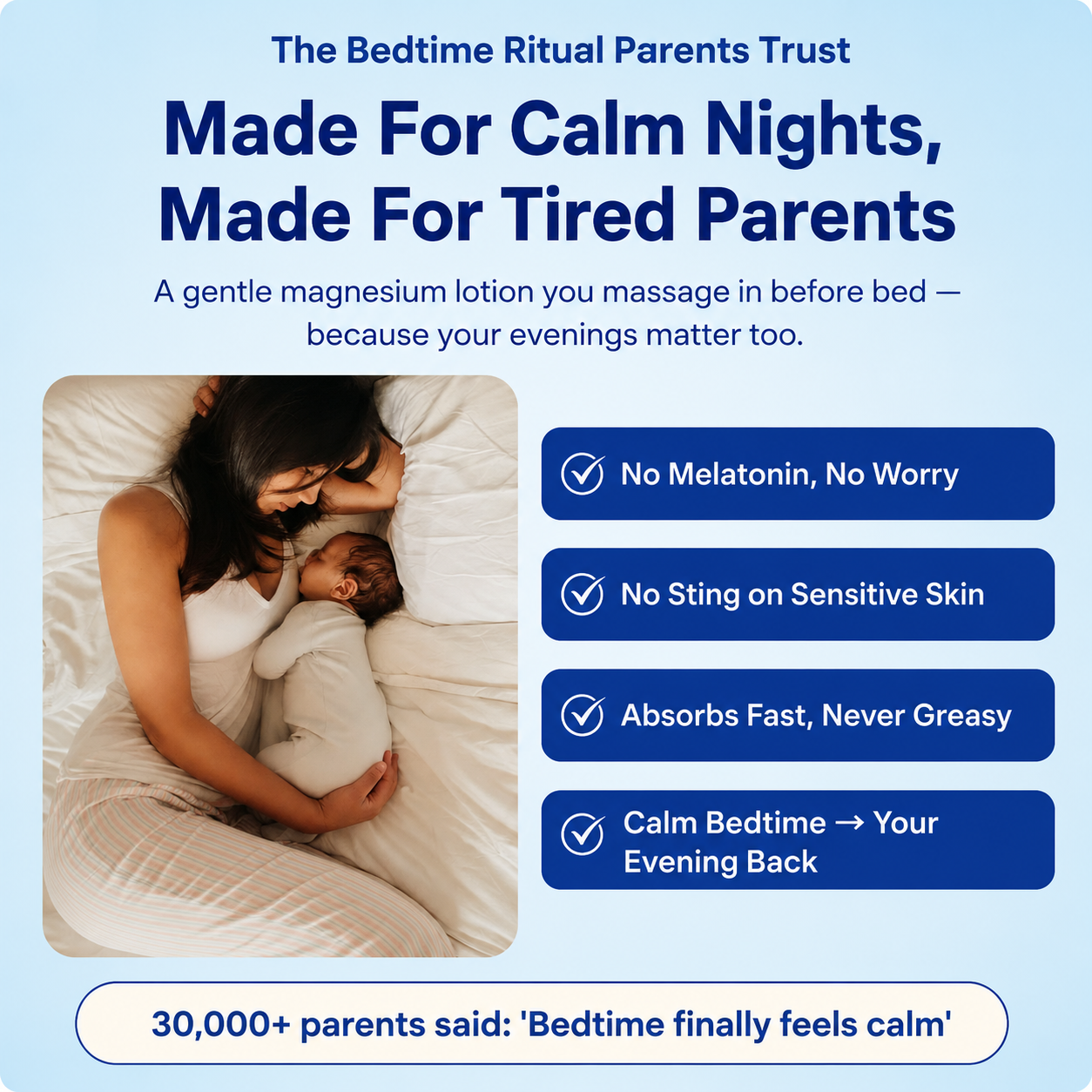 The Bedtime Ritual Parents Trust

Made For Calm Nights, Made For Tired Parents

A gentle magnesium lotion you massage in before bed — because your evenings matter too.

No Melatonin, No Worry

No Sting on Sensitive Skin

Absorbs Fast, Never Greasy

Calm Bedtime → Your Evening Back

30,000+ parents said: 'Bedtime finally feels calm'